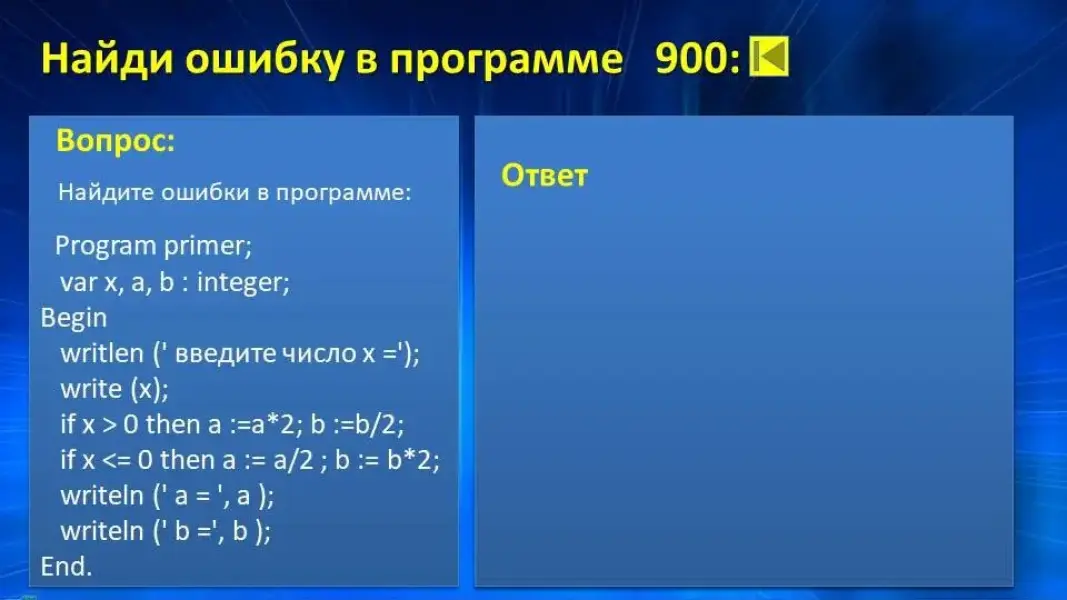 Найди ошибку в программе 900:

Вопрос:

Найдите ошибки в программе:

Program primer;
var x, a, b : integer;
Begin
writlen (' введите число x =');
write (x);
if x > 0 then a :=a*2; b :=b/2;
if x <= 0 then a := a/2 ; b := b*2;
writeln (' a = ', a );
writeln (' b =', b );
End.

Ответ